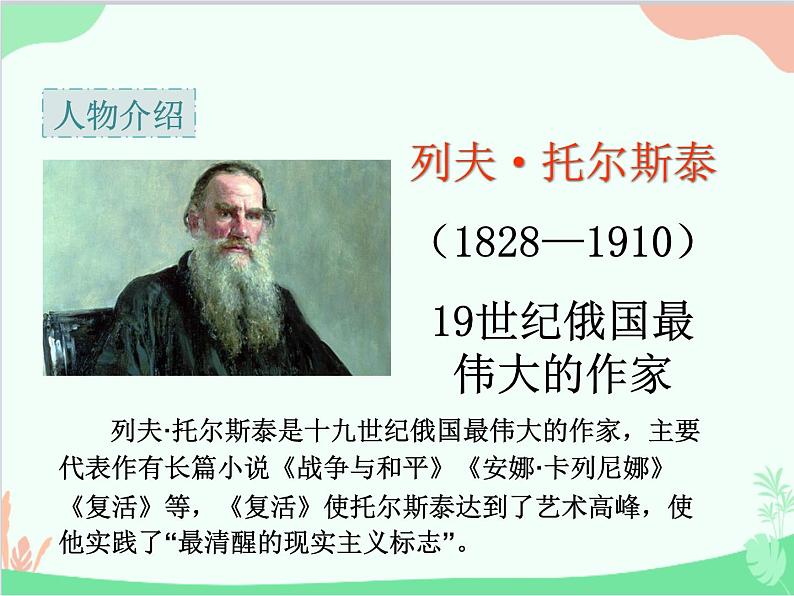 人物介绍

列夫·托尔斯泰

（1828—1910）

19世纪俄国最伟大的作家

列夫·托尔斯泰是十九世纪俄国最伟大的作家，主要代表作有长篇小说《战争与和平》《安娜·卡列尼娜》《复活》等，《复活》使托尔斯泰达到了艺术高峰，使他实践了“最清醒的现实主义标志”。